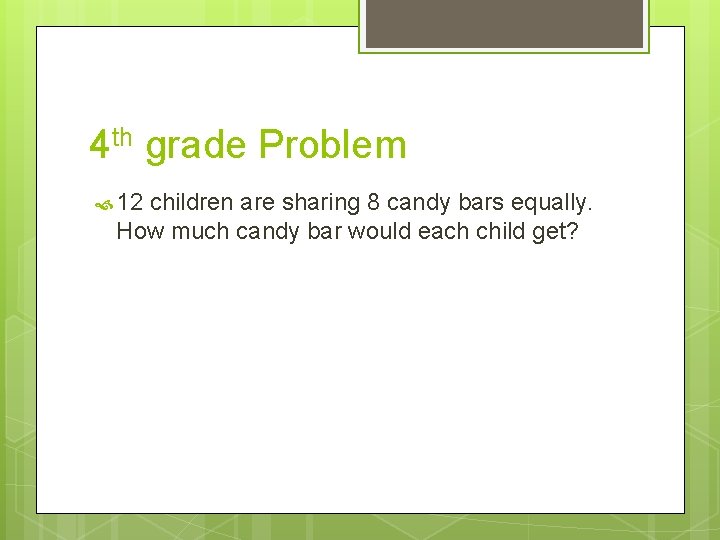 4th grade Problem

12 children are sharing 8 candy bars equally. How much candy bar would each child get?